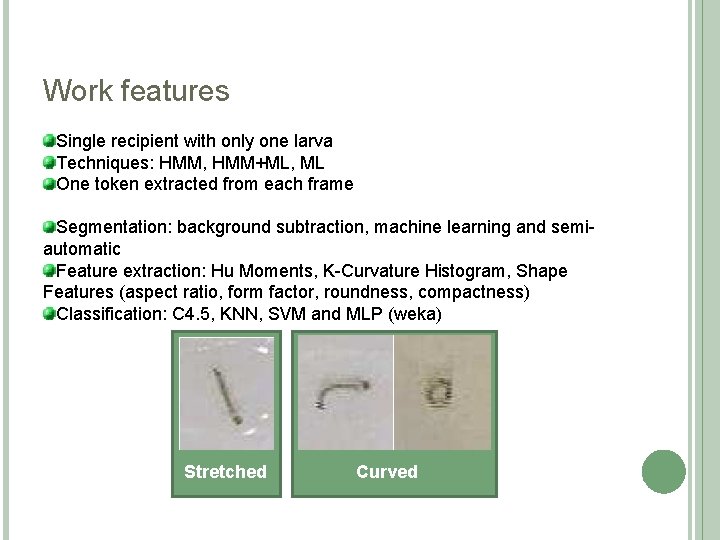 Work features

Single recipient with only one larva
Techniques: HMM, HMM+ML, ML
One token extracted from each frame

Segmentation: background subtraction, machine learning and semi-automatic
Feature extraction: Hu Moments, K-Curvature Histogram, Shape Features (aspect ratio, form factor, roundness, compactness)
Classification: C4.5, KNN, SVM and MLP (weka)

Stretched

Curved